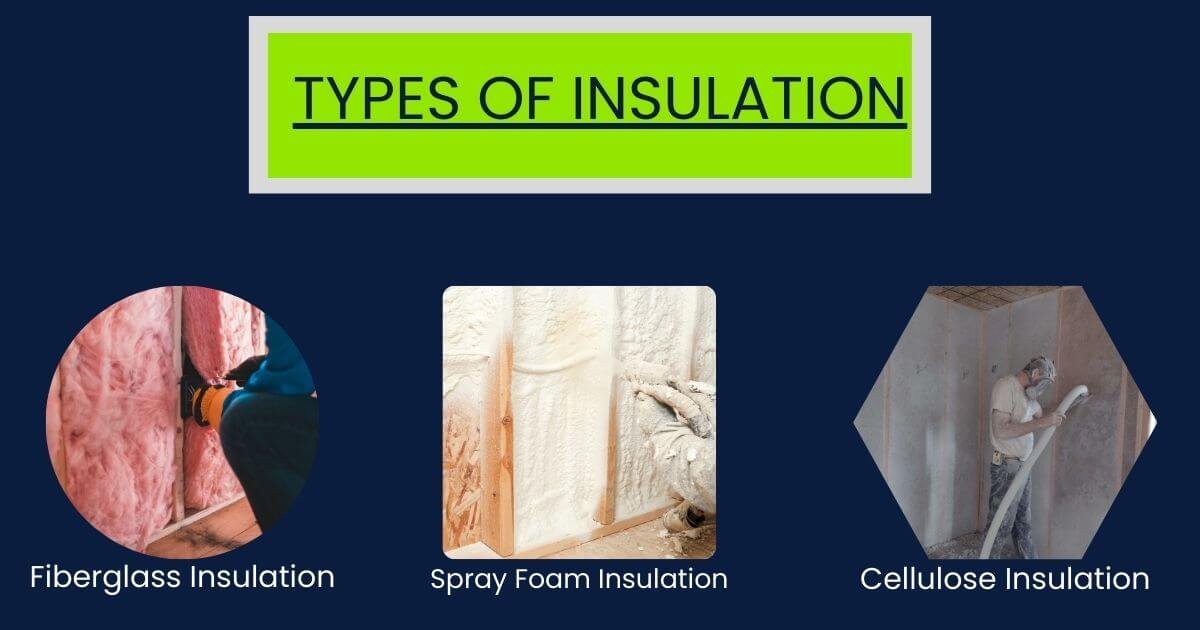 TYPES OF INSULATION

Fiberglass Insulation

Spray Foam Insulation

Cellulose Insulation